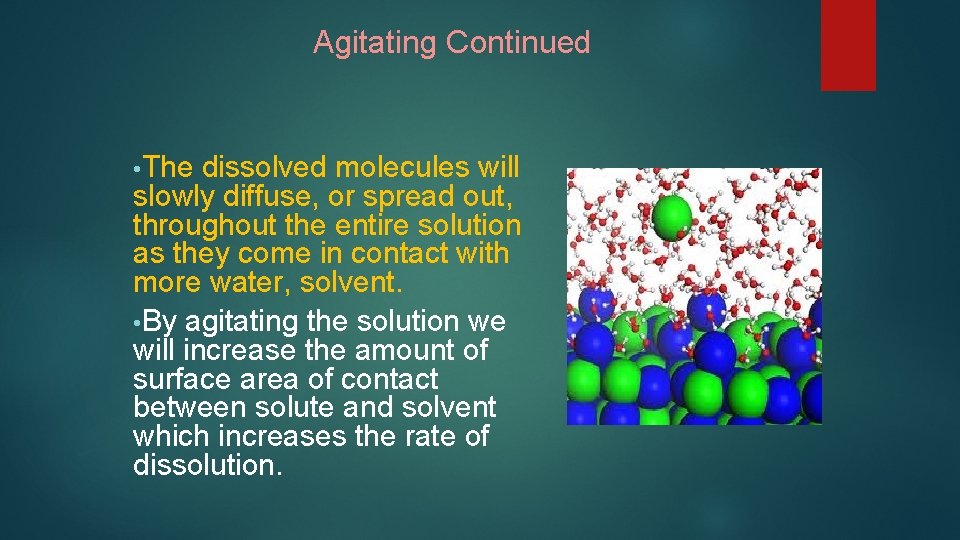 Agitating Continued

• The dissolved molecules will slowly diffuse, or spread out, throughout the entire solution as they come in contact with more water, solvent.

• By agitating the solution we will increase the amount of surface area of contact between solute and solvent which increases the rate of dissolution.